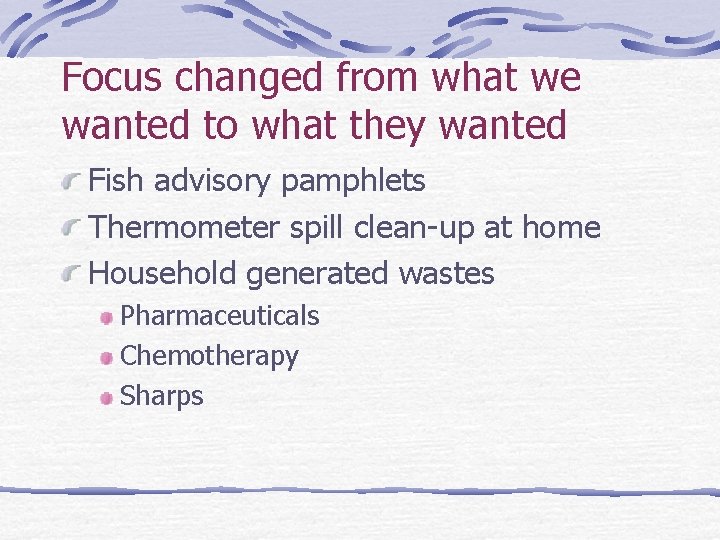 Focus changed from what we wanted to what they wanted

Fish advisory pamphlets

Thermometer spill clean-up at home

Household generated wastes

Pharmaceuticals

Chemotherapy

Sharps